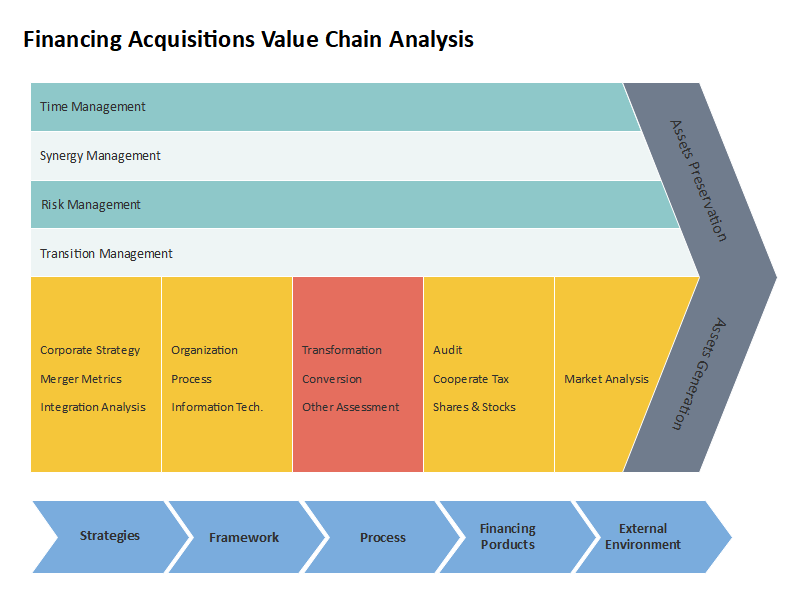 Financing Acquisitions Value Chain Analysis

Time Management

Synergy Management

Risk Management

Transition Management

Assets Preservation

Assets Generation

Corporate Strategy
Merger Metrics
Integration Analysis

Organization
Process
Information Tech.

Transformation
Conversion
Other Assessment

Audit
Cooperate Tax
Shares & Stocks

Market Analysis

Strategies

Framework

Process

Financing Porducts

External Environment